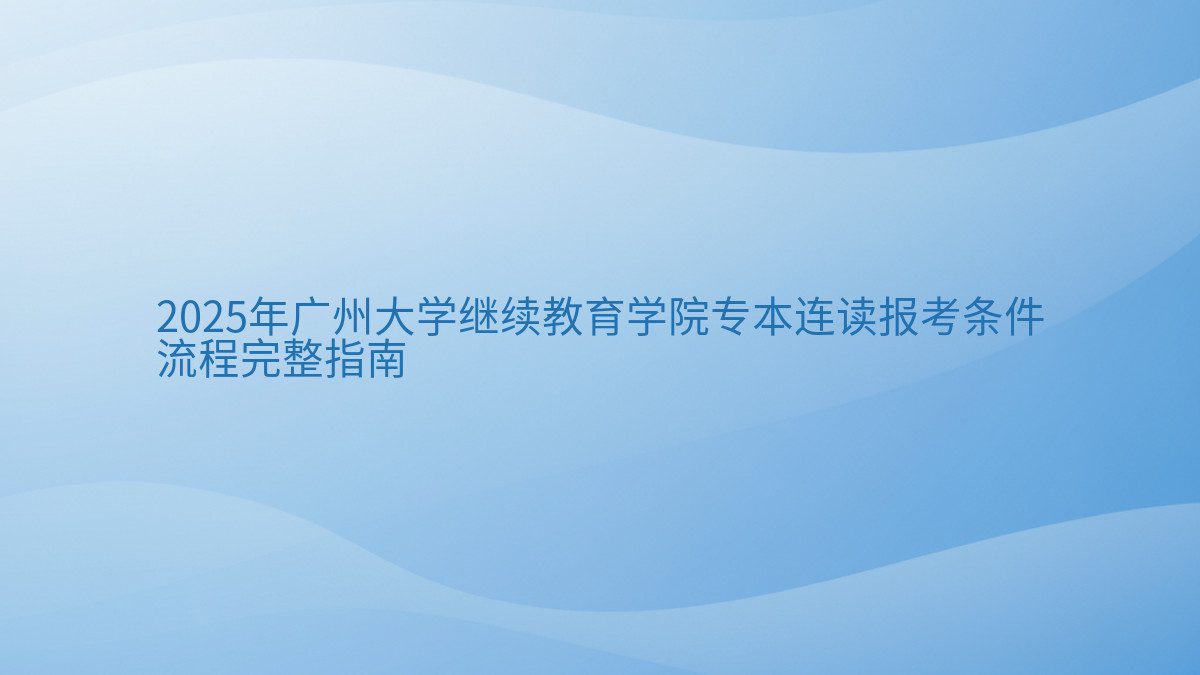 2025年广州大学继续教育学院专本连读报考条件流程完整指南